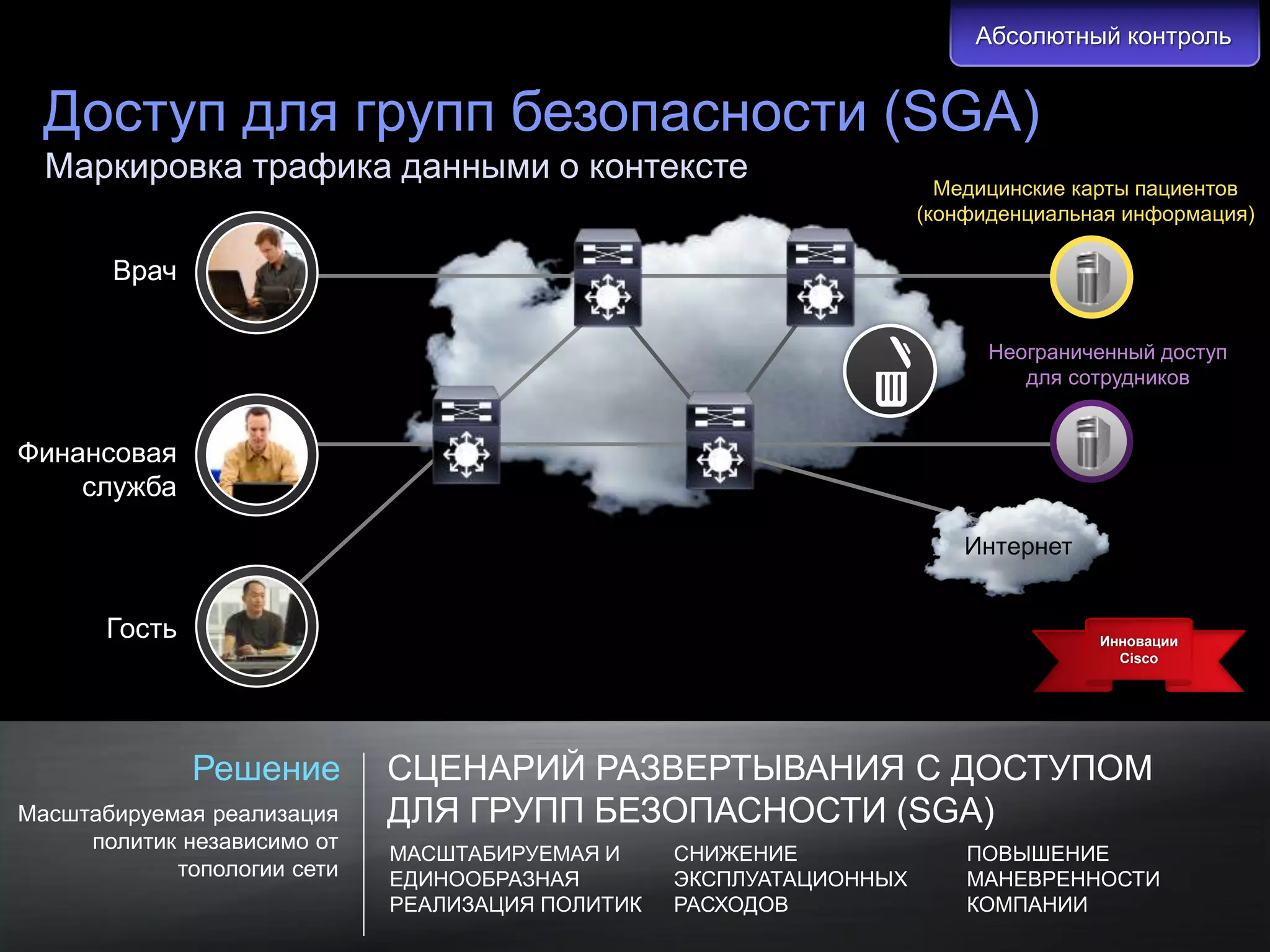 Абсолютный контроль

Доступ для групп безопасности (SGA)

Маркировка трафика данными о контексте

Медицинские карты пациентов (конфиденциальная информация)

Врач

Неограниченный доступ для сотрудников

Финансовая служба

Интернет

Гость

Инновации Cisco

Решение

Масштабируемая реализация политик независимо от топологии сети

СЦЕНАРИЙ РАЗВЕРТЫВАНИЯ С ДОСТУПОМ ДЛЯ ГРУПП БЕЗОПАСНОСТИ (SGA)

МАСШТАБИРУЕМАЯ И ЕДИНООБРАЗНАЯ РЕАЛИЗАЦИЯ ПОЛИТИК

СНИЖЕНИЕ ЭКСПЛУАТАЦИОННЫХ РАСХОДОВ

ПОВЫШЕНИЕ МАНЕВРЕННОСТИ КОМПАНИИ